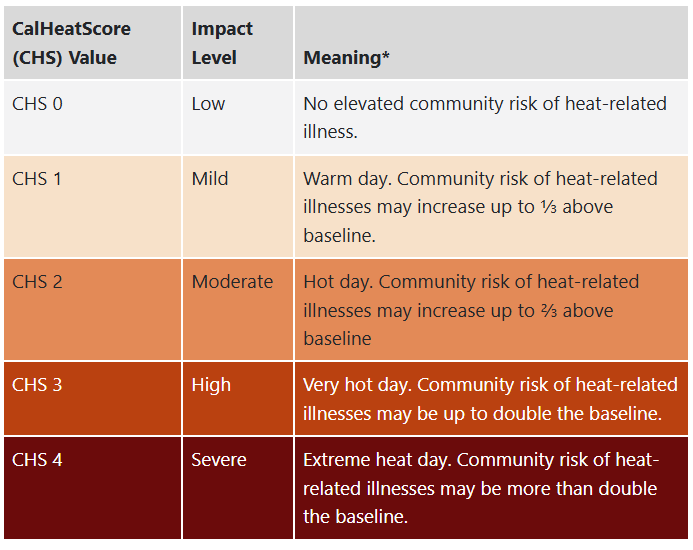 | CalHeatScore (CHS) Value | Impact Level | Meaning* |
|---|---|---|
| CHS 0 | Low | No elevated community risk of heat-related illness. |
| CHS 1 | Mild | Warm day. Community risk of heat-related illnesses may increase up to ⅓ above baseline. |
| CHS 2 | Moderate | Hot day. Community risk of heat-related illnesses may increase up to ⅔ above baseline |
| CHS 3 | High | Very hot day. Community risk of heat-related illnesses may be up to double the baseline. |
| CHS 4 | Severe | Extreme heat day. Community risk of heat-related illnesses may be more than double the baseline. |